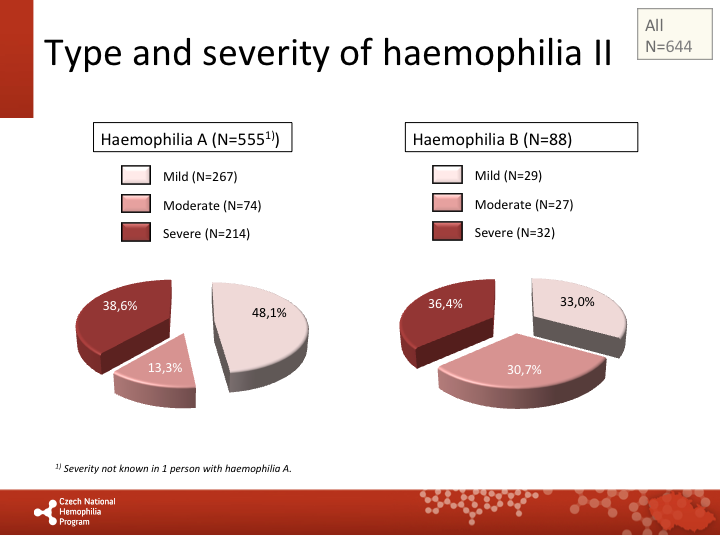 Type and severity of haemophilia II

All
N=644

Haemophilia A (N=555$^{1)}$)

Mild (N=267)

Moderate (N=74)

Severe (N=214)

38,6%

48,1%

13,3%

Haemophilia B (N=88)

Mild (N=29)

Moderate (N=27)

Severe (N=32)

36,4%

33,0%

30,7%

$^{1)}$ Severity not known in 1 person with haemophilia A.

Czech National Hemophilia Program